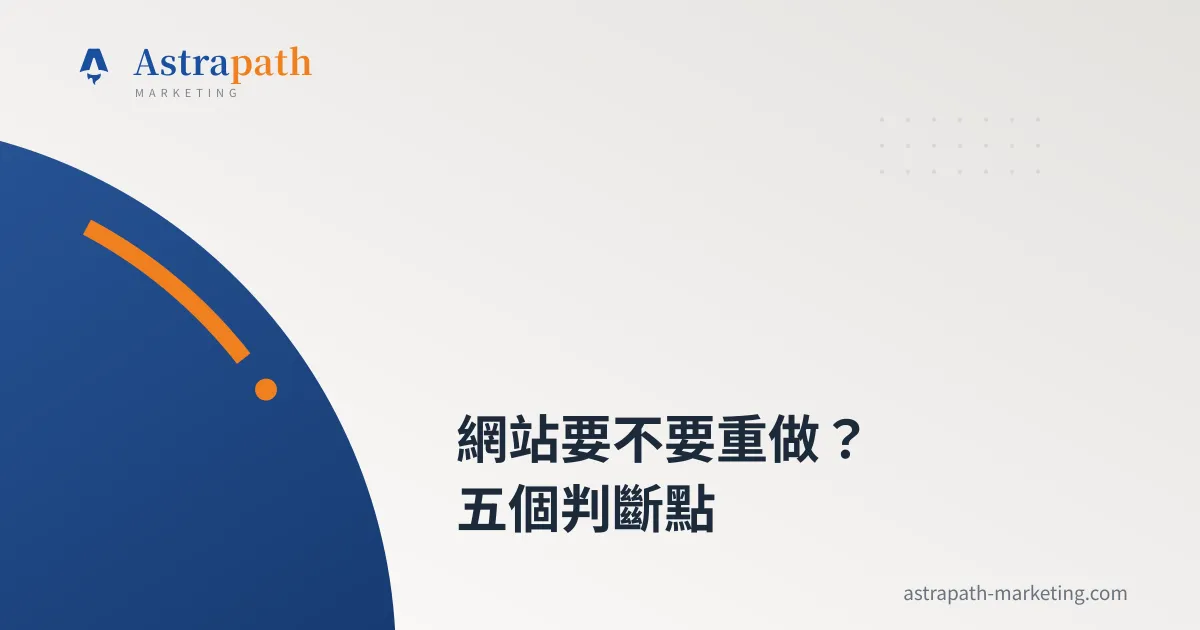 Astrapath
MARKETING

網站要不要重做？
五個判斷點

astrapath-marketing.com